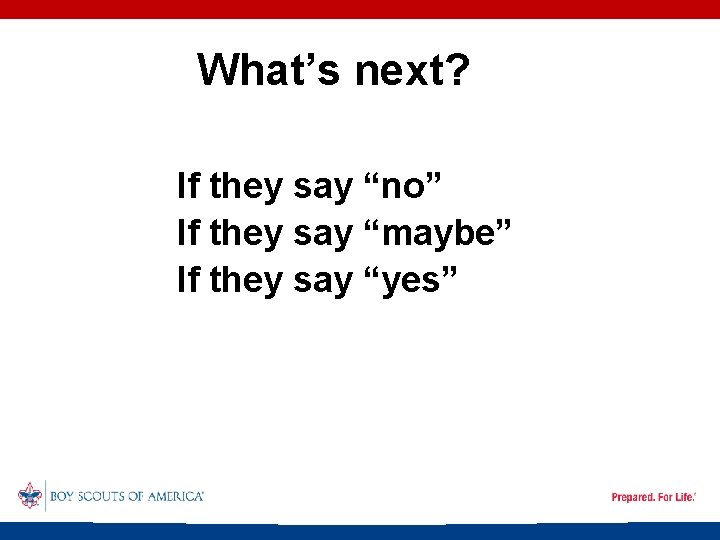 What’s next?

If they say “no”
If they say “maybe”
If they say “yes”

BOY SCOUTS OF AMERICA

Prepared. For Life.